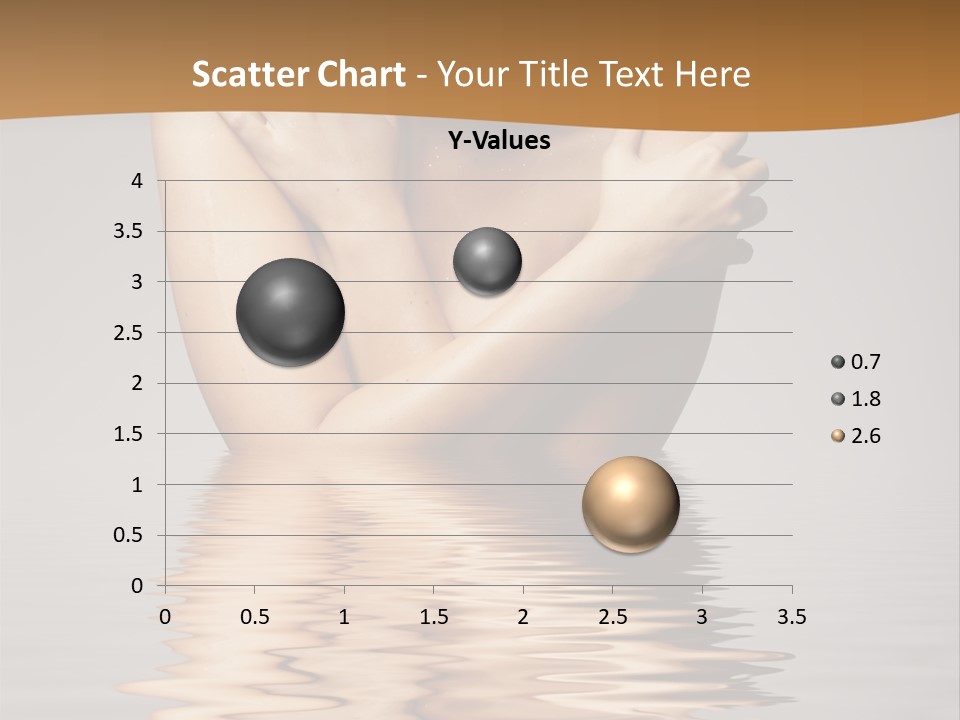 Scatter Chart - Your Title Text Here

Y-Values

4
3.5
3
2.5
2
1.5
1
0.5
0

0
0.5
1
1.5
2
2.5
3
3.5

0.7
1.8
2.6